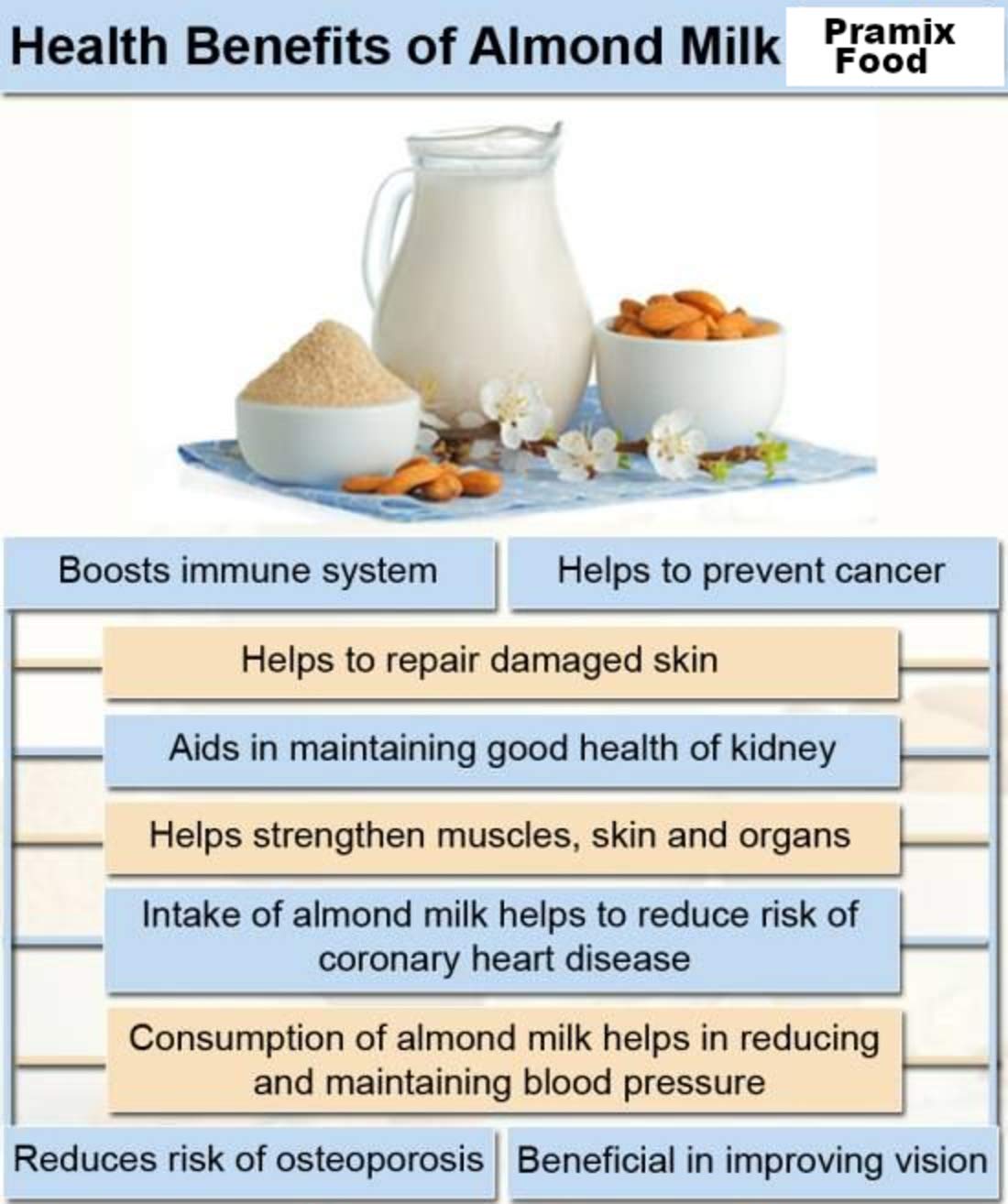 Health Benefits of Almond Milk

Pramix Food

Boosts immune system

Helps to prevent cancer

Helps to repair damaged skin

Aids in maintaining good health of kidney

Helps strengthen muscles, skin and organs

Intake of almond milk helps to reduce risk of coronary heart disease

Consumption of almond milk helps in reducing and maintaining blood pressure

Reduces risk of osteoporosis

Beneficial in improving vision